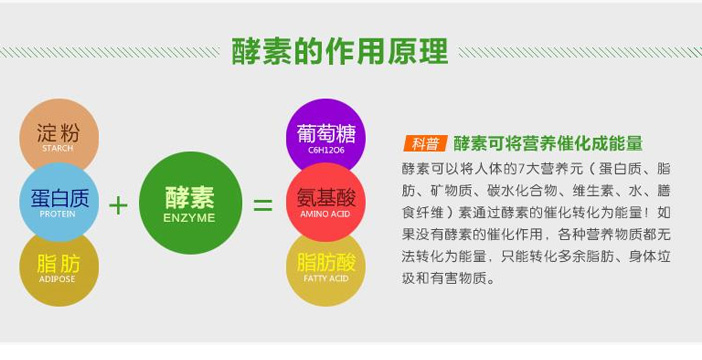 酵素的作用原理

淀粉
STARCH

蛋白质
PROTEIN

脂肪
ADIPOSE

+

酵素
ENZYME

=

葡萄糖
C6H12O6

氨基酸
AMINO ACID

脂肪酸
FATTY ACID

科普 酵素可将营养催化成能量

酵素可以将人体的7大营养元（蛋白质、脂肪、矿物质、碳水化合物、维生素、水、膳食纤维）素通过酵素的催化转化为能量！如果没有酵素的催化作用，各种营养物质都无法转化为能量，只能转化多余脂肪、身体垃圾和有害物质。